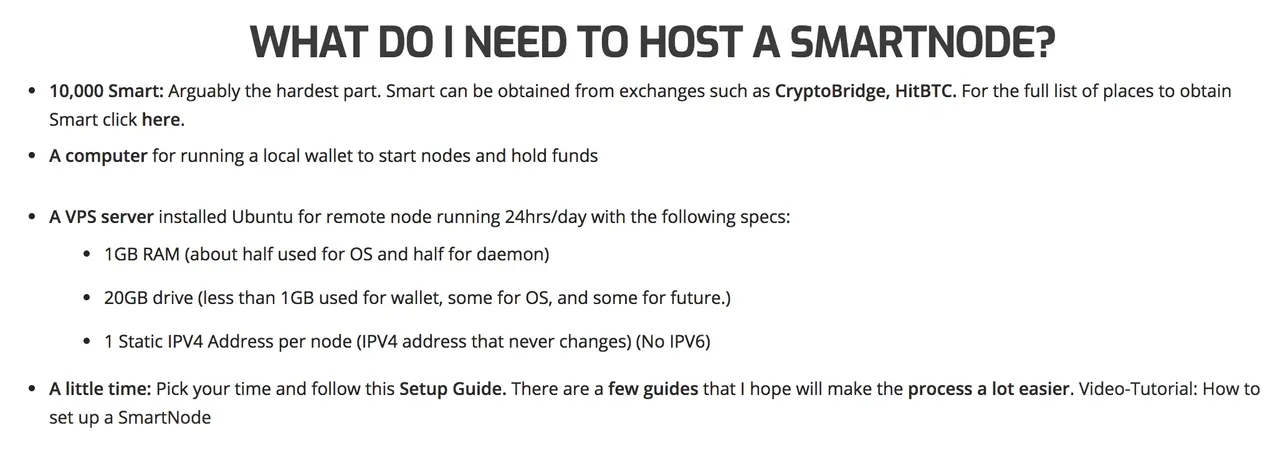 WHAT DO I NEED TO HOST A SMARTNODE?

- 10,000 Smart: Arguably the hardest part. Smart can be obtained from exchanges such as CryptoBridge, HitBTC. For the full list of places to obtain Smart click here.
- A computer for running a local wallet to start nodes and hold funds
- A VPS server installed Ubuntu for remote node running 24hrs/day with the following specs:
  - 1GB RAM (about half used for OS and half for daemon)
  - 20GB drive (less than 1GB used for wallet, some for OS, and some for future.)
  - 1 Static IPV4 Address per node (IPV4 address that never changes) (No IPV6)
- A little time: Pick your time and follow this Setup Guide. There are a few guides that I hope will make the process a lot easier. Video-Tutorial: How to set up a SmartNode